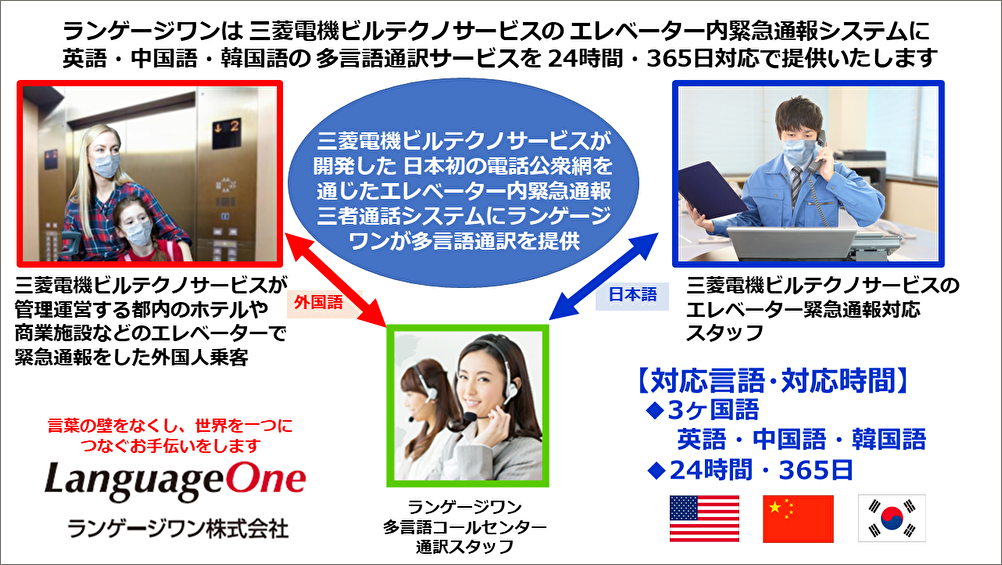 ランゲージワンは 三菱電機ビルテクノサービスの エレベーター内緊急通報システムに
英語・中国語・韓国語の 多言語通訳サービスを 24時間・365日対応で提供いたします

2

三菱電機ビルテクノサービスが開発した 日本初の電話公衆網を通じたエレベーター内緊急通報三者通話システムにランゲージワンが多言語通訳を提供

三菱電機ビルテクノサービスが管理運営する都内のホテルや商業施設などのエレベーターで緊急通報をした外国人乗客

外国語

日本語

三菱電機ビルテクノサービスのエレベーター緊急通報対応スタッフ

【対応言語･対応時間】
◆3ヶ国語
英語・中国語・韓国語
◆24時間・365日

言葉の壁をなくし、世界を一つにつなぐお手伝いをします

LanguageOne

ランゲージワン株式会社

ランゲージワン
多言語コールセンター
通訳スタッフ